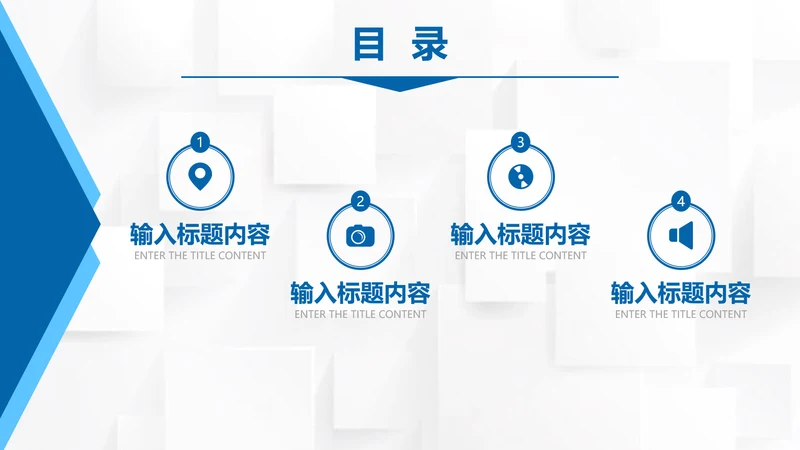 目 录

1
输入标题内容
ENTER THE TITLE CONTENT

2
输入标题内容
ENTER THE TITLE CONTENT

3
输入标题内容
ENTER THE TITLE CONTENT

4
输入标题内容
ENTER THE TITLE CONTENT